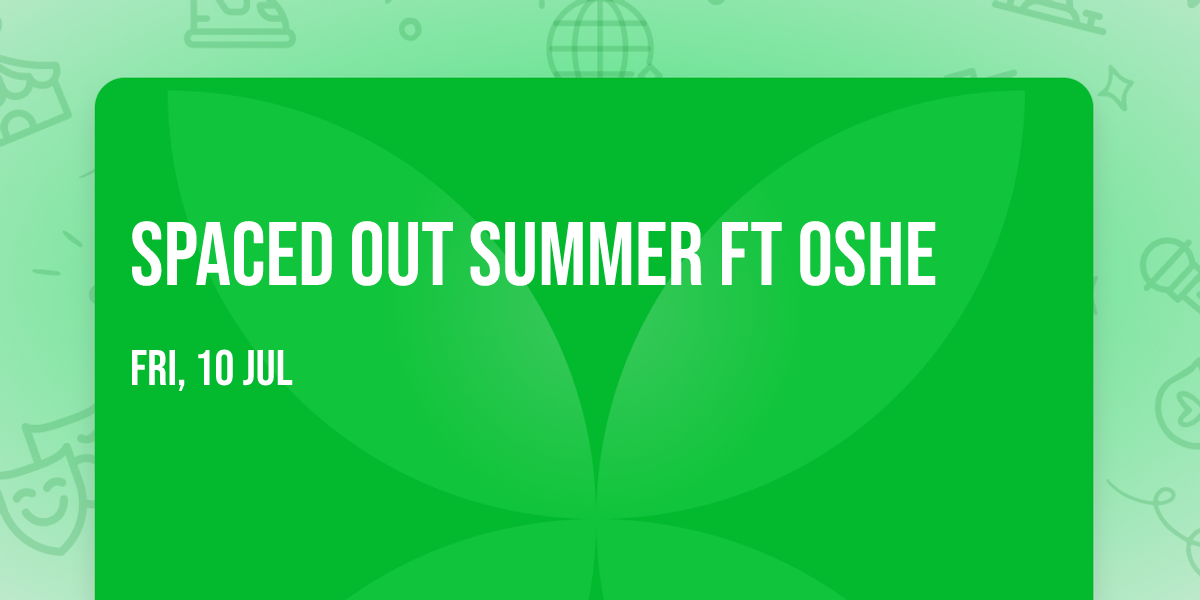 SPACED OUT SUMMER FT OSHE

FRI, 10 JUL